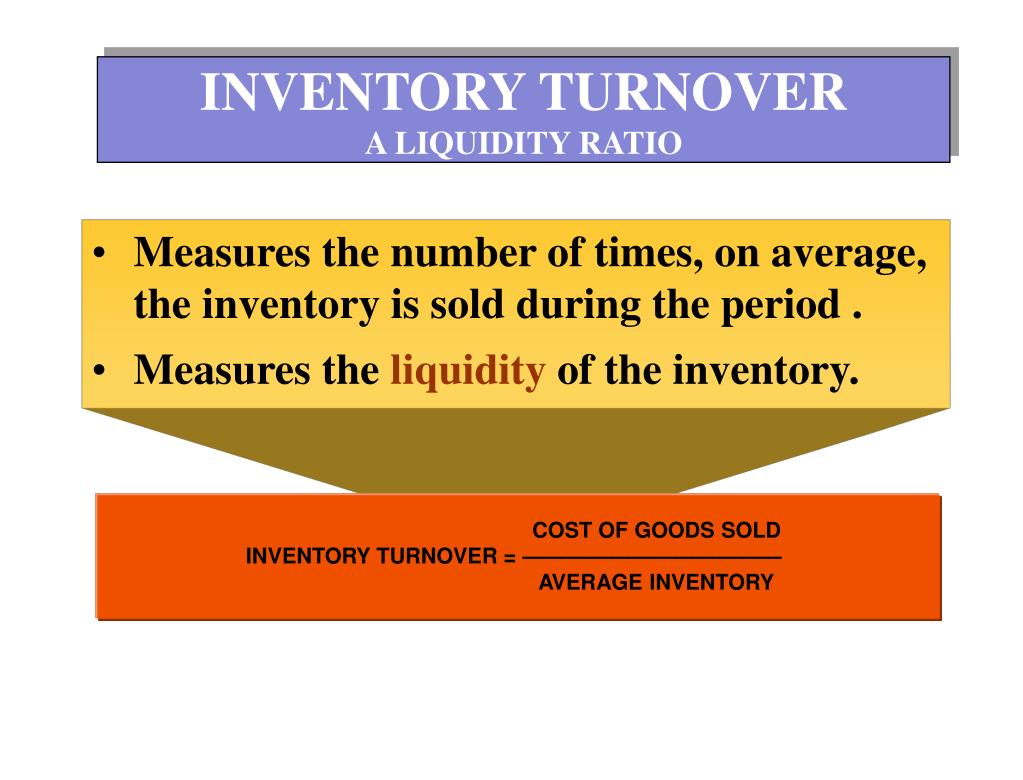 INVENTORY TURNOVER
A LIQUIDITY RATIO

• Measures the number of times, on average, the inventory is sold during the period .
• Measures the liquidity of the inventory.

$\text{INVENTORY TURNOVER} = \frac{\text{COST OF GOODS SOLD}}{\text{AVERAGE INVENTORY}}$